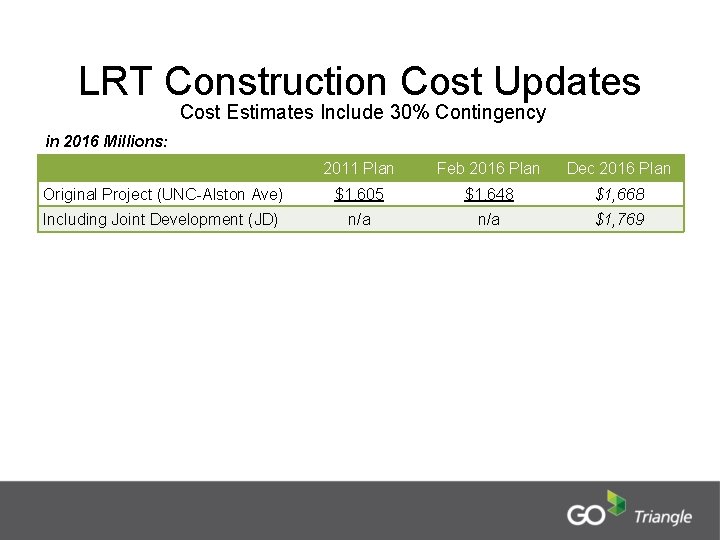 LRT Construction Cost Updates

Cost Estimates Include 30% Contingency

in 2016 Millions:

| | 2011 Plan | Feb 2016 Plan | Dec 2016 Plan |
|---|---|---|---|
| Original Project (UNC-Alston Ave) | $1,605 | $1,648 | $1,668 |
| Including Joint Development (JD) | n/a | n/a | $1,769 |

GO Triangle